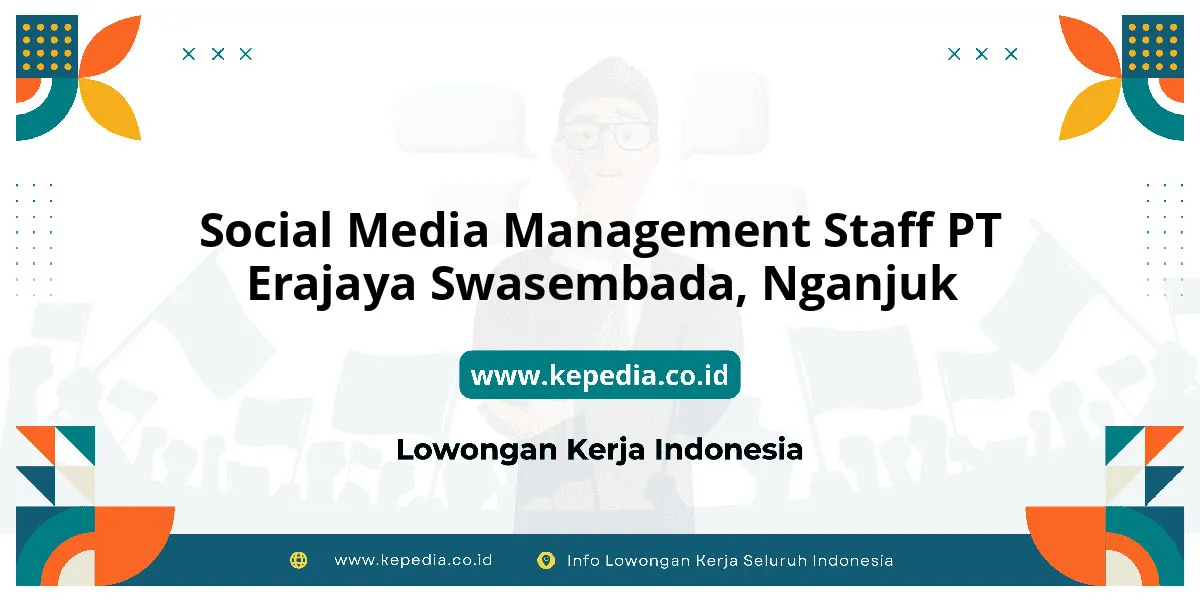 Social Media Management Staff PT Erajaya Swasembada, Nganjuk

www.kepedia.co.id

Lowongan Kerja Indonesia

www.kepedia.co.id

Info Lowongan Kerja Seluruh Indonesia